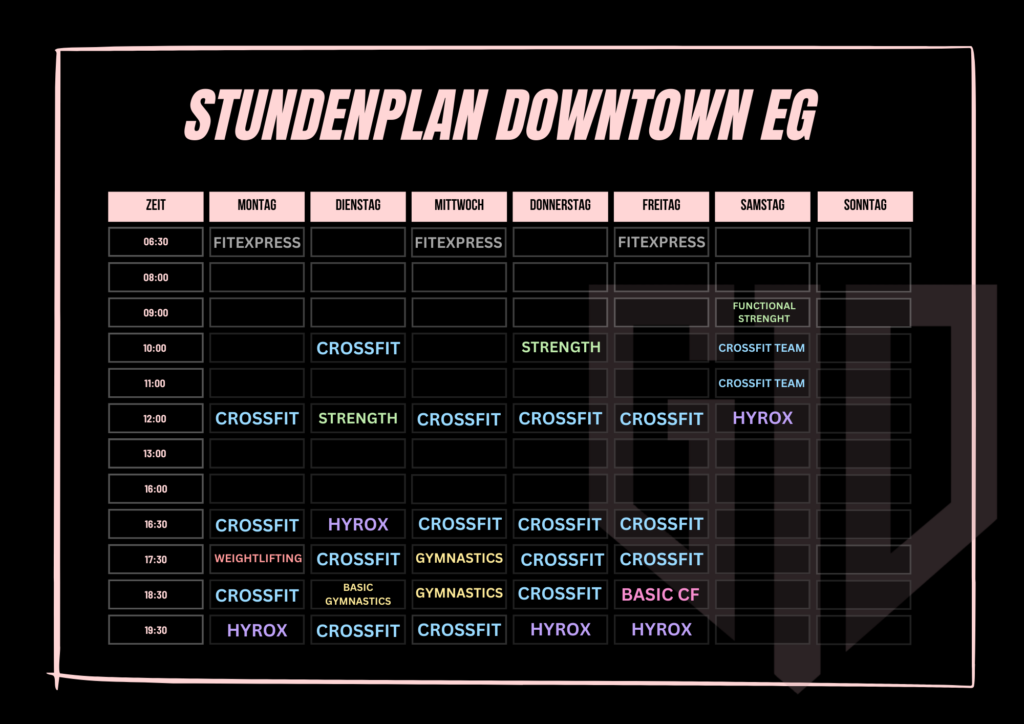 STUNDENPLAN DOWNTOWN EG

| ZEIT | MONTAG | DIENSTAG | MITTWOCH | DONNERSTAG | FREITAG | SAMSTAG | SONNTAG |
|---|---|---|---|---|---|---|---|
| 06:30 | FITEXPRESS | | FITEXPRESS | | FITEXPRESS | | |
| 08:00 | | | | | | | |
| 09:00 | | | | | | FUNCTIONAL STRENGHT | |
| 10:00 | | CROSSFIT | | STRENGTH | | CROSSFIT TEAM | |
| 11:00 | | | | | | CROSSFIT TEAM | |
| 12:00 | CROSSFIT | STRENGTH | CROSSFIT | CROSSFIT | CROSSFIT | HYROX | |
| 13:00 | | | | | | | |
| 16:00 | | | | | | | |
| 16:30 | CROSSFIT | HYROX | CROSSFIT | CROSSFIT | CROSSFIT | | |
| 17:30 | WEIGHTLIFTING | CROSSFIT | GYMNASTICS | CROSSFIT | CROSSFIT | | |
| 18:30 | CROSSFIT | BASIC GYMNASTICS | GYMNASTICS | CROSSFIT | BASIC CF | | |
| 19:30 | HYROX | CROSSFIT | CROSSFIT | HYROX | HYROX | | |